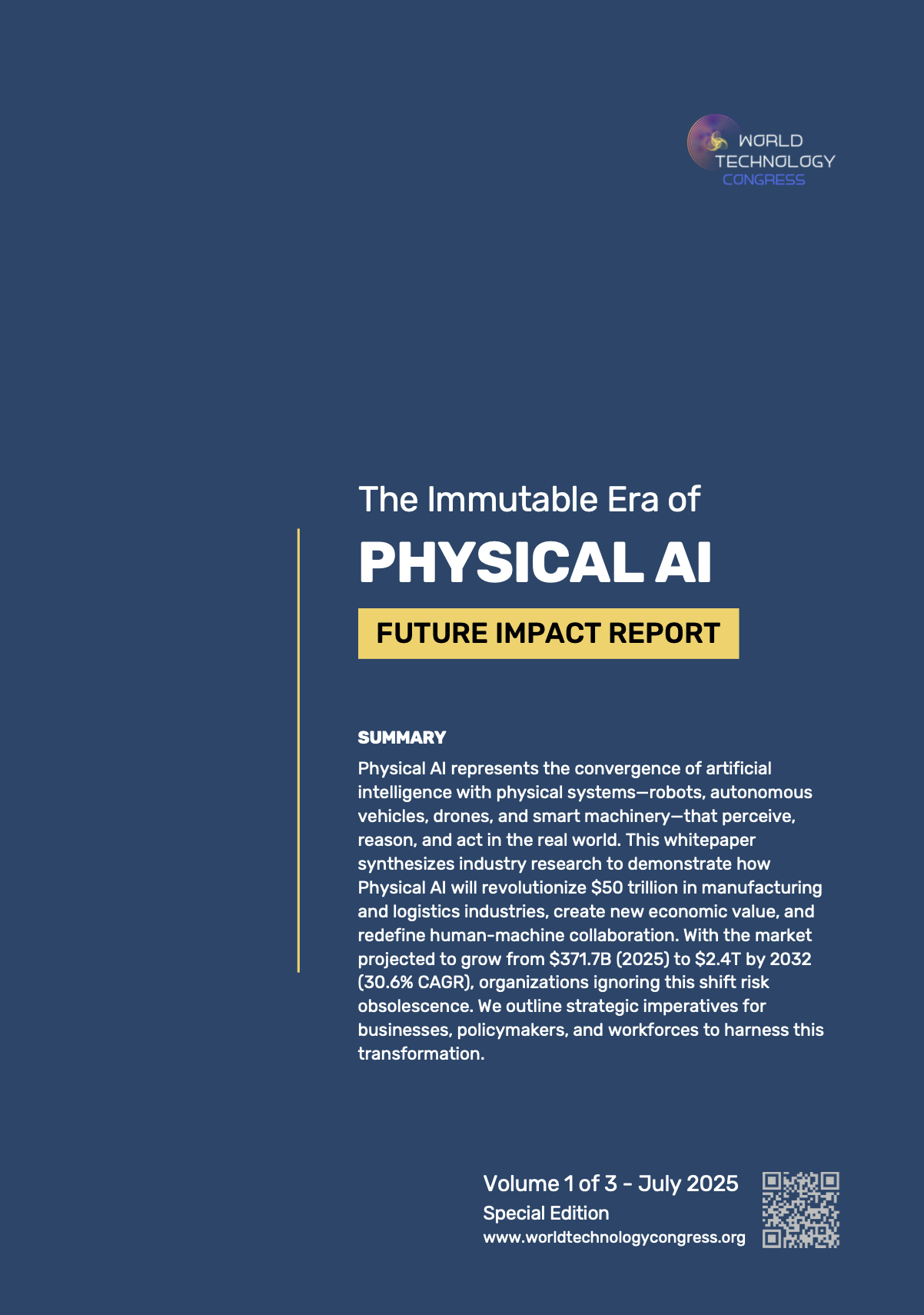 WORLD TECHNOLOGY CONGRESS

The Immutable Era of
PHYSICAL AI
FUTURE IMPACT REPORT

SUMMARY
Physical AI represents the convergence of artificial intelligence with physical systems—robots, autonomous vehicles, drones, and smart machinery—that perceive, reason, and act in the real world. This whitepaper synthesizes industry research to demonstrate how Physical AI will revolutionize \$50 trillion in manufacturing and logistics industries, create new economic value, and redefine human-machine collaboration. With the market projected to grow from \$371.7B (2025) to \$2.4T by 2032 (30.6% CAGR), organizations ignoring this shift risk obsolescence. We outline strategic imperatives for businesses, policymakers, and workforces to harness this transformation.

Volume 1 of 3 - July 2025
Special Edition
www.worldtechnologycongress.org